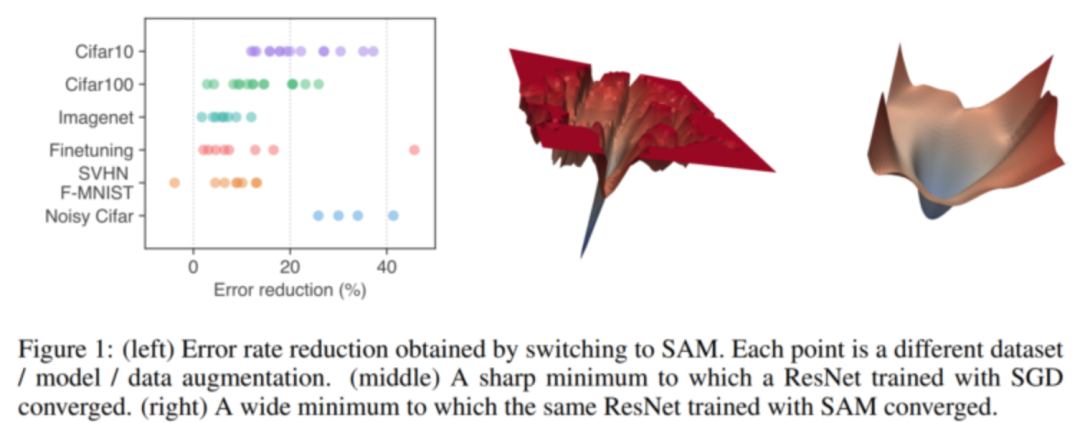 Cifar10
Cifar100
Imagenet
Finetuning
SVHN
F-MNIST
Noisy Cifar

0
20
40
Error reduction (%)

Figure 1: (left) Error rate reduction obtained by switching to SAM. Each point is a different dataset / model / data augmentation. (middle) A sharp minimum to which a ResNet trained with SGD converged. (right) A wide minimum to which the same ResNet trained with SAM converged.